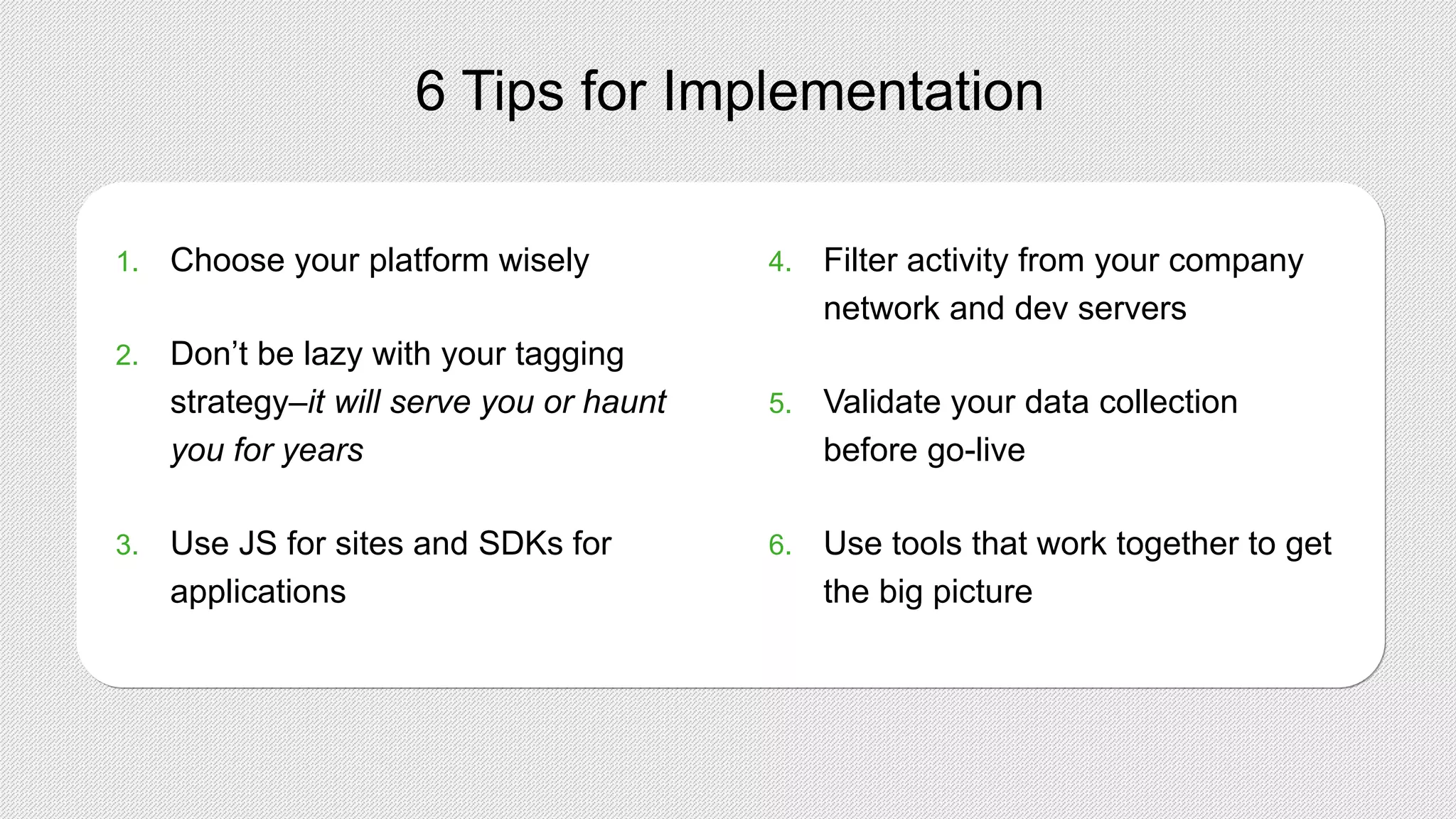 6 Tips for Implementation

1. Choose your platform wisely

2. Don’t be lazy with your tagging strategy–it will serve you or haunt you for years

3. Use JS for sites and SDKs for applications

4. Filter activity from your company network and dev servers

5. Validate your data collection before go-live

6. Use tools that work together to get the big picture